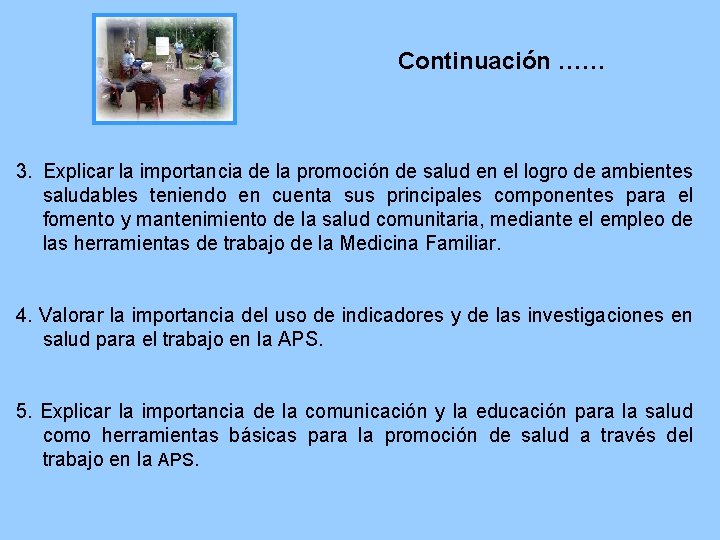 Continuación ……

3. Explicar la importancia de la promoción de salud en el logro de ambientes saludables teniendo en cuenta sus principales componentes para el fomento y mantenimiento de la salud comunitaria, mediante el empleo de las herramientas de trabajo de la Medicina Familiar.

4. Valorar la importancia del uso de indicadores y de las investigaciones en salud para el trabajo en la APS.

5. Explicar la importancia de la comunicación y la educación para la salud como herramientas básicas para la promoción de salud a través del trabajo en la APS.